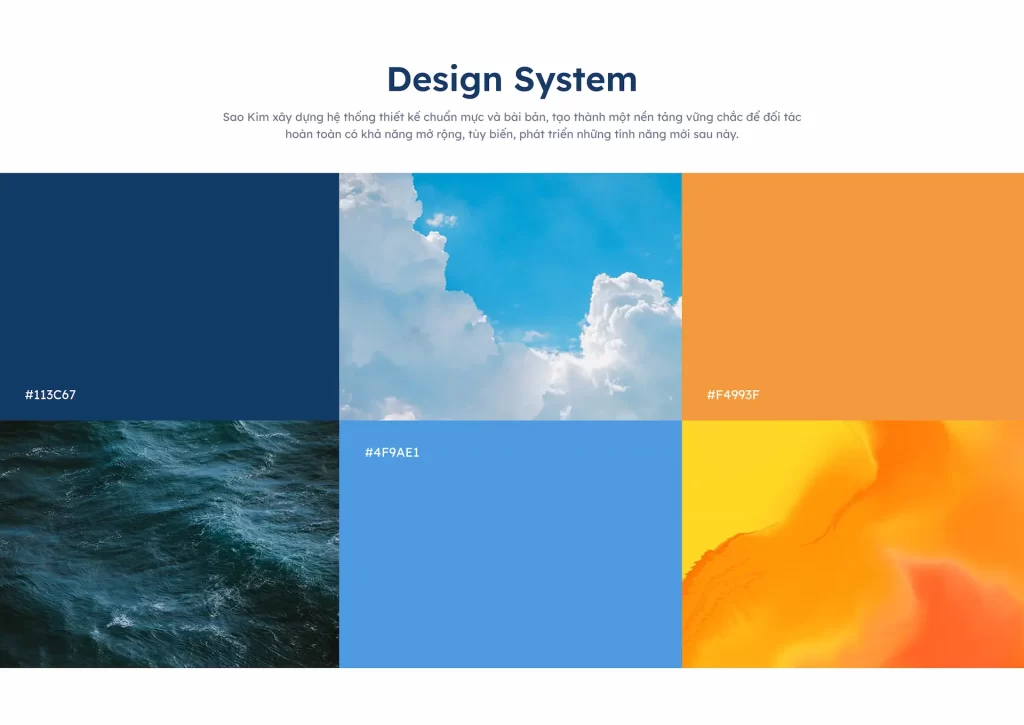 Design System

Sao Kim xây dựng hệ thống thiết kế chuẩn mực và bài bản, tạo thành một nền tảng vững chắc để đối tác hoàn toàn có khả năng mở rộng, tùy biến, phát triển những tính năng mới sau này.

#113C67

#F4993F

#4F9AE1